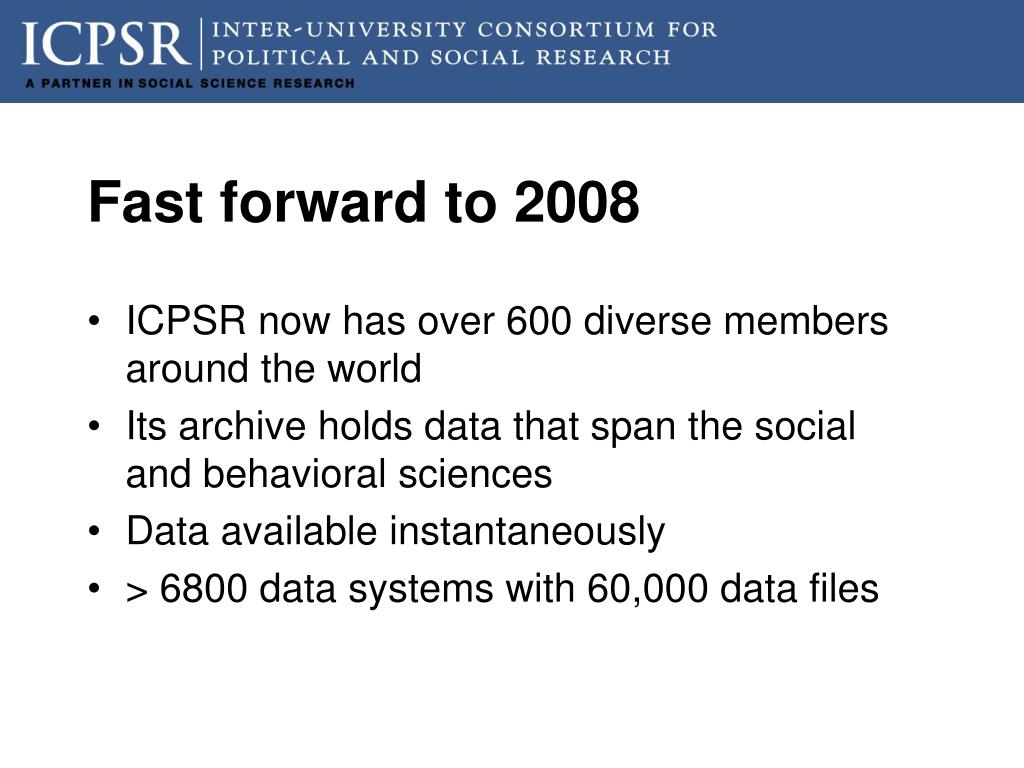 ICPSR | INTER-UNIVERSITY CONSORTIUM FOR POLITICAL AND SOCIAL RESEARCH

A PARTNER IN SOCIAL SCIENCE RESEARCH

Fast forward to 2008

• ICPSR now has over 600 diverse members around the world
• Its archive holds data that span the social and behavioral sciences
• Data available instantaneously
• > 6800 data systems with 60,000 data files